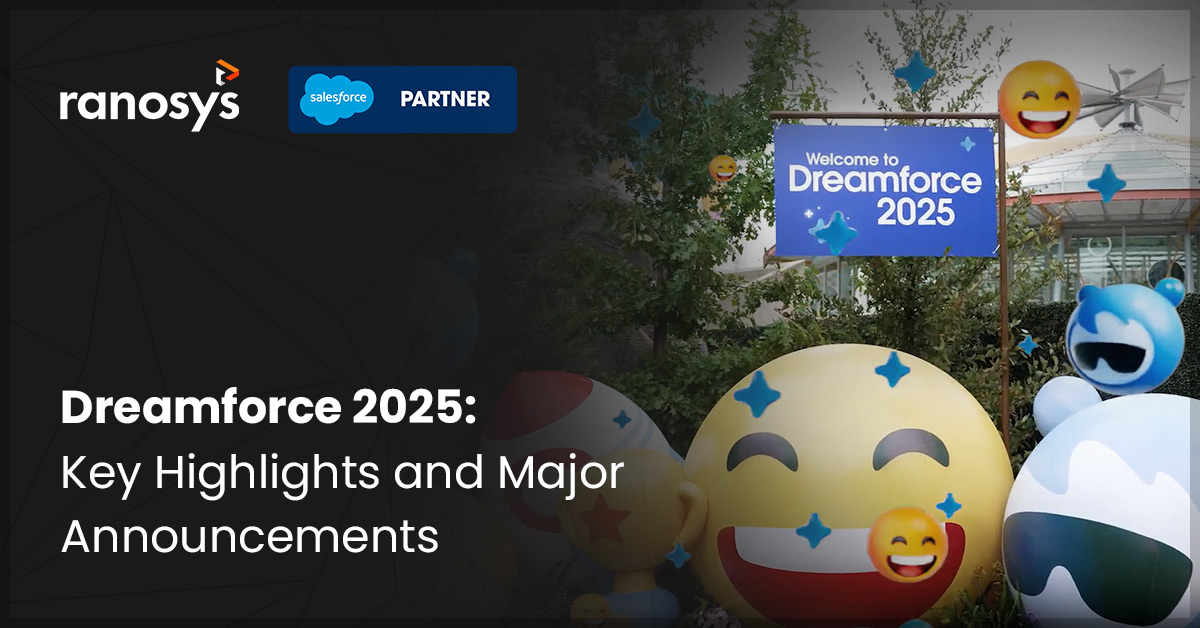 ranosys

salesforce PARTNER

Welcome to Dreamforce 2025

Dreamforce 2025:
Key Highlights and Major Announcements